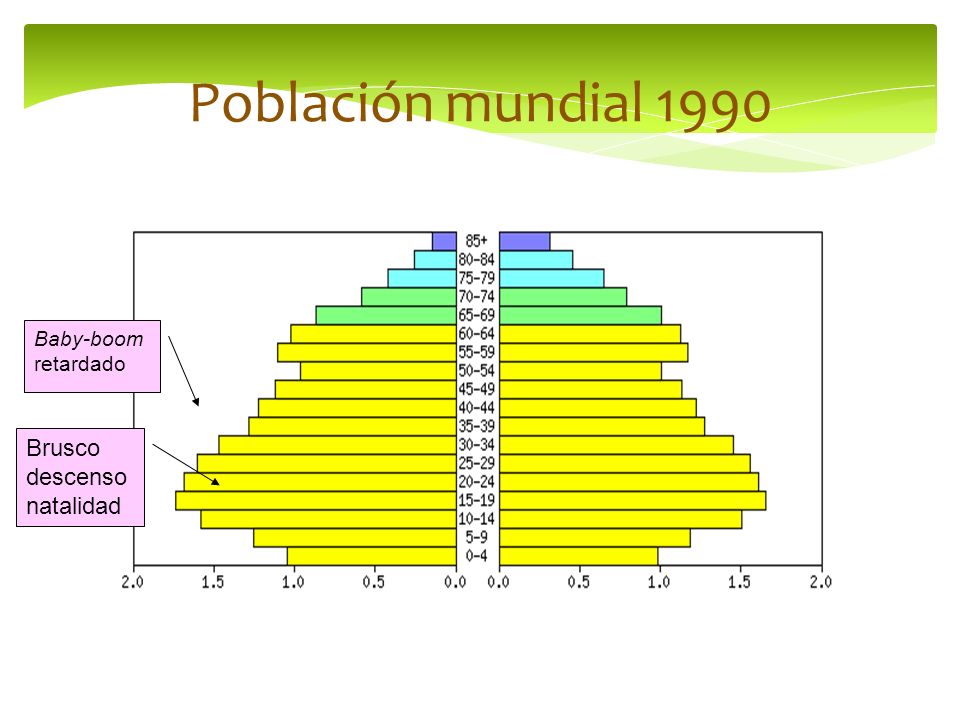 Población mundial 1990

Baby-boom retardado

Brusco descenso natalidad

85+
80-84
75-79
70-74
65-69
60-64
55-59
50-54
45-49
40-44
35-39
30-34
25-29
20-24
15-19
10-14
5-9
0-4

2.0 1.5 1.0 0.5 0.0 0.0 0.5 1.0 1.5 2.0